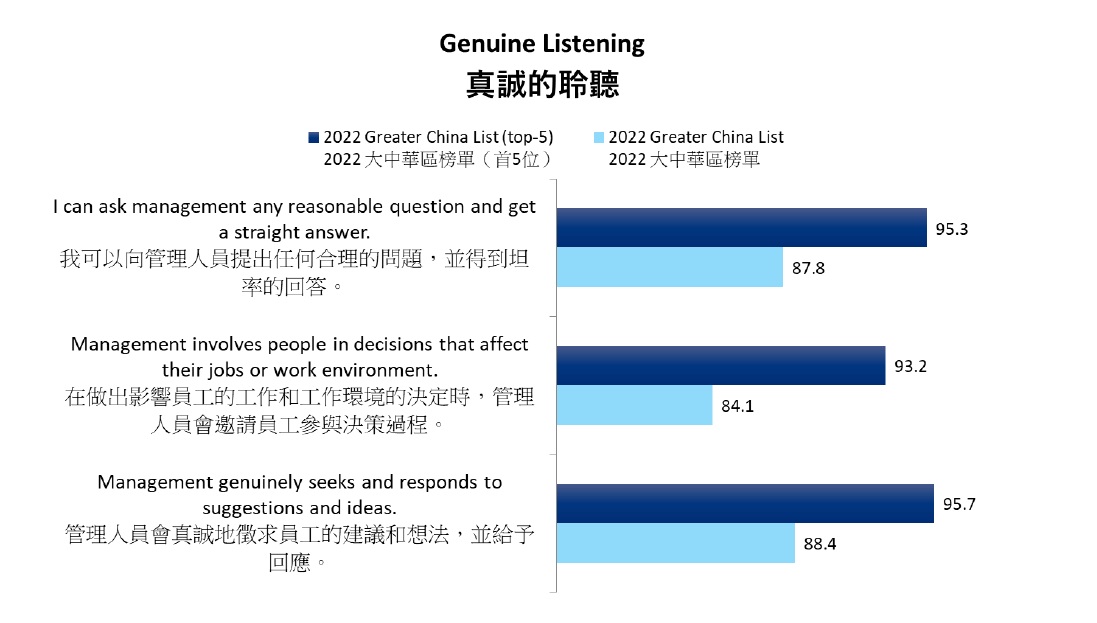 Genuine Listening
真誠的聆聽

2022 Greater China List (top-5)
2022 大中華區榜單（首5位）

2022 Greater China List
2022 大中華區榜單

I can ask management any reasonable question and get a straight answer.
我可以向管理人員提出任何合理的問題，並得到坦率的回答。

95.3

87.8

Management involves people in decisions that affect their jobs or work environment.
在做出影響員工的工作和工作環境的決定時，管理人員會邀請員工參與決策過程。

93.2

84.1

Management genuinely seeks and responds to suggestions and ideas.
管理人員會真誠地徵求員工的建議和想法，並給予回應。

95.7

88.4